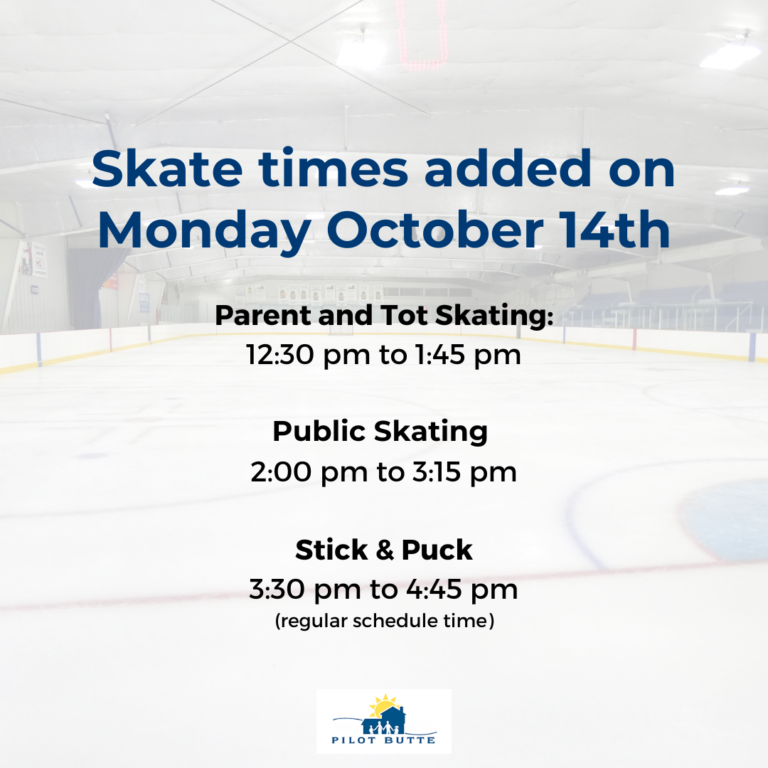 Skate times added on Monday October 14th

Parent and Tot Skating:
12:30 pm to 1:45 pm

Public Skating
2:00 pm to 3:15 pm

Stick & Puck
3:30 pm to 4:45 pm
(regular schedule time)

PILOT BUTTE